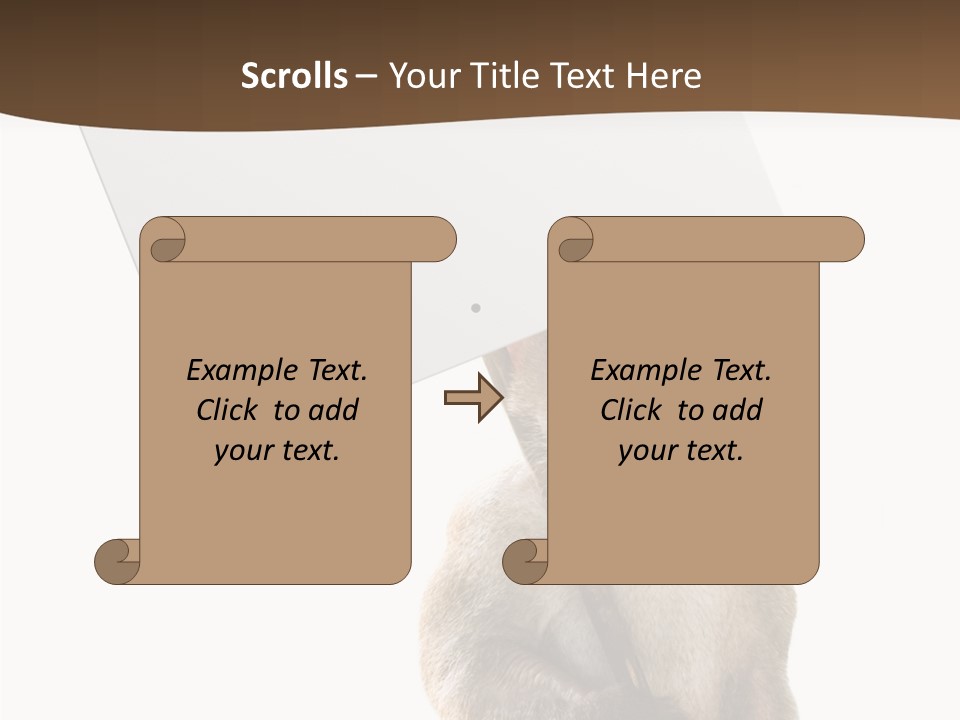 Scrolls – Your Title Text Here

Example Text. Click to add your text.

Example Text. Click to add your text.